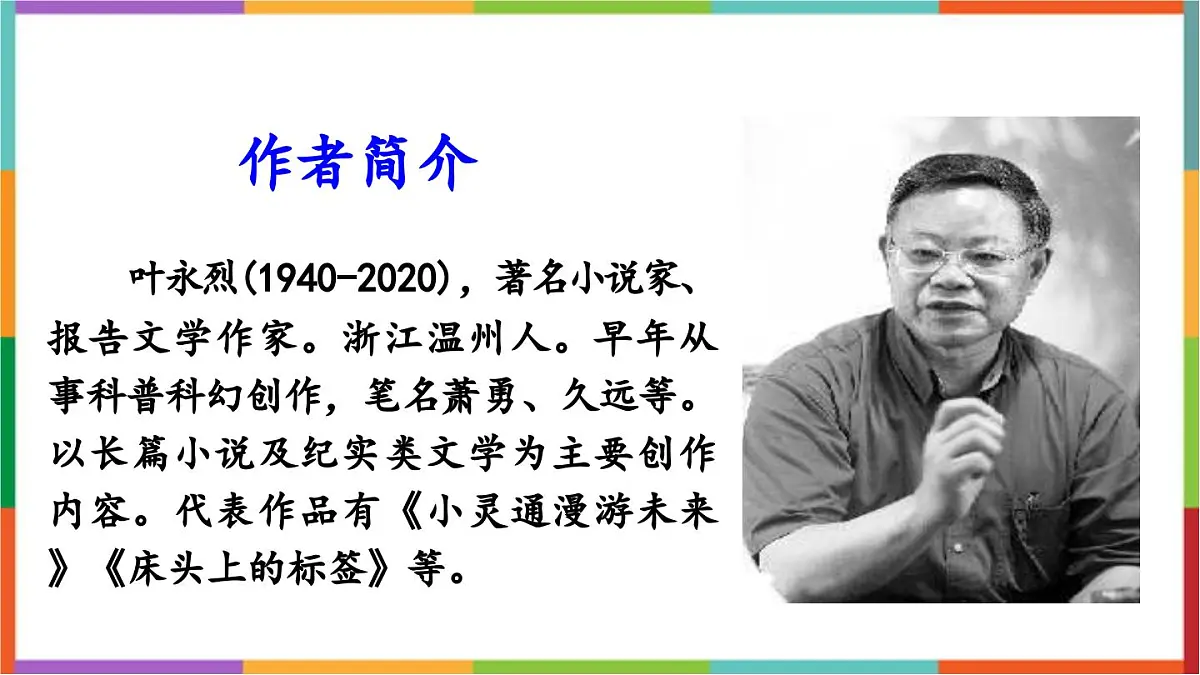 作者简介

叶永烈(1940-2020)，著名小说家、报告文学作家。浙江温州人。早年从事科普科幻创作，笔名萧勇、久远等。以长篇小说及纪实类文学为主要创作内容。代表作品有《小灵通漫游未来》《床头上的标签》等。